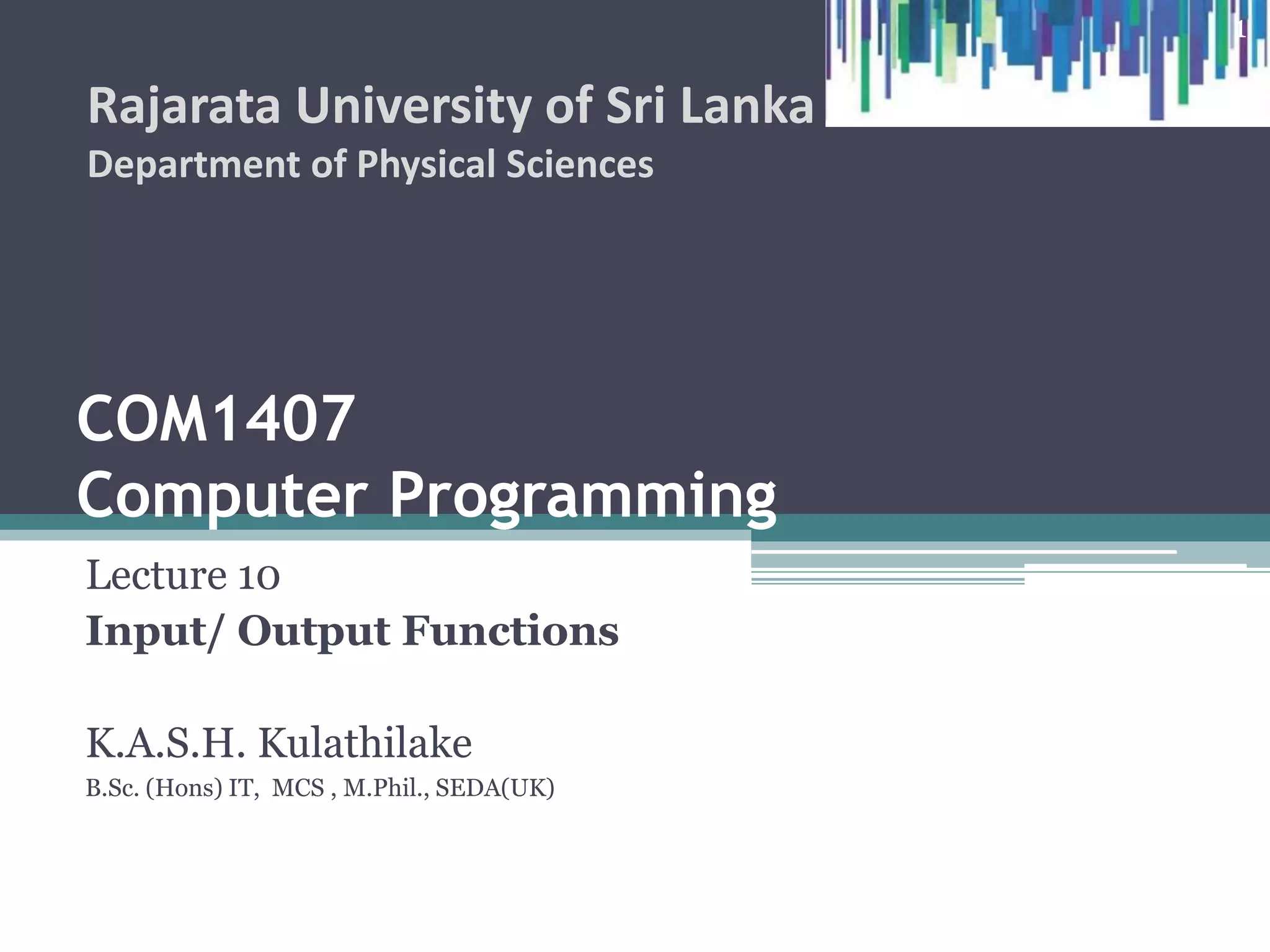 1

Rajarata University of Sri Lanka
Department of Physical Sciences

COM1407
Computer Programming

Lecture 10
Input/ Output Functions

K.A.S.H. Kulathilake
B.Sc. (Hons) IT, MCS , M.Phil., SEDA(UK)